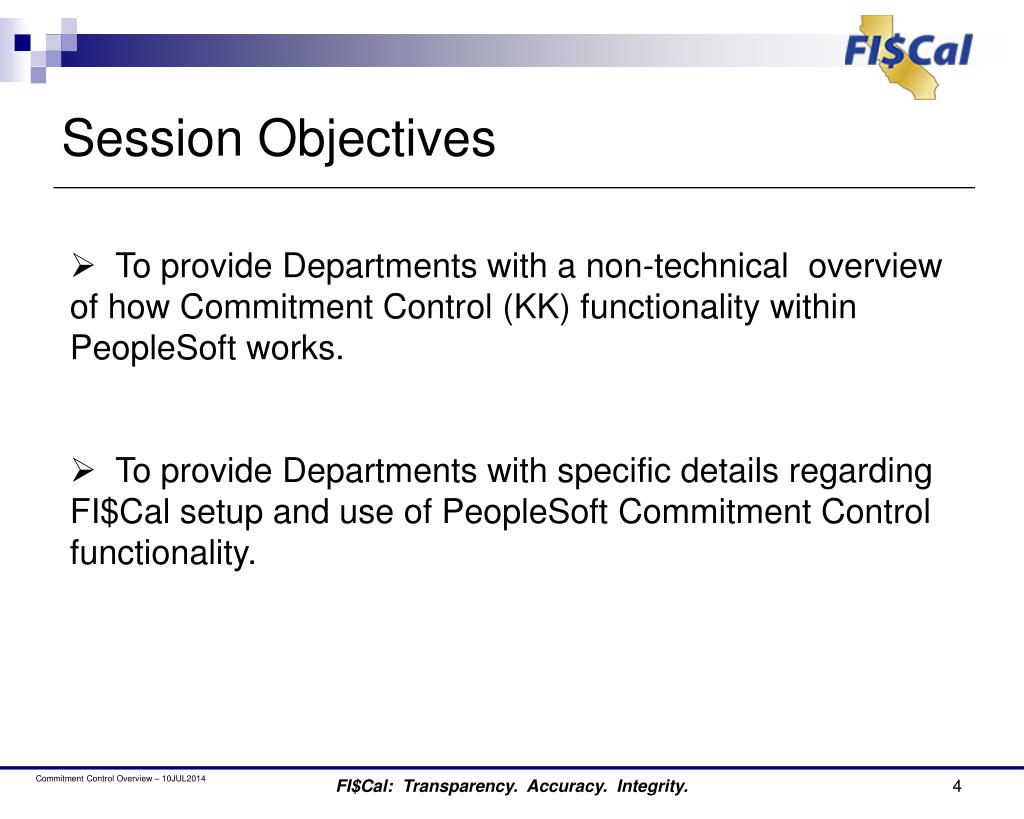 FI$Cal

Session Objectives

➢ To provide Departments with a non-technical overview of how Commitment Control (KK) functionality within PeopleSoft works.

➢ To provide Departments with specific details regarding FI$Cal setup and use of PeopleSoft Commitment Control functionality.

Commitment Control Overview – 10JUL2014

FI$Cal: Transparency. Accuracy. Integrity.

4